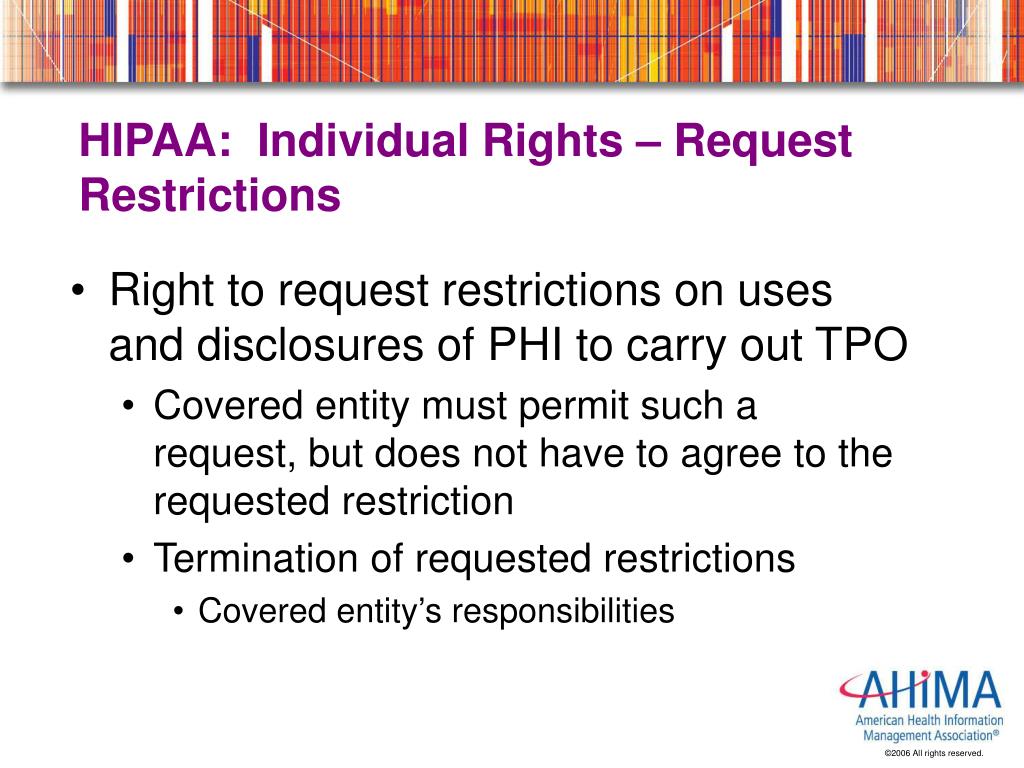 HIPAA: Individual Rights – Request Restrictions

• Right to request restrictions on uses and disclosures of PHI to carry out TPO
• Covered entity must permit such a request, but does not have to agree to the requested restriction
• Termination of requested restrictions
• Covered entity's responsibilities

AHIMA
American Health Information Management Association®
©2006 All rights reserved.